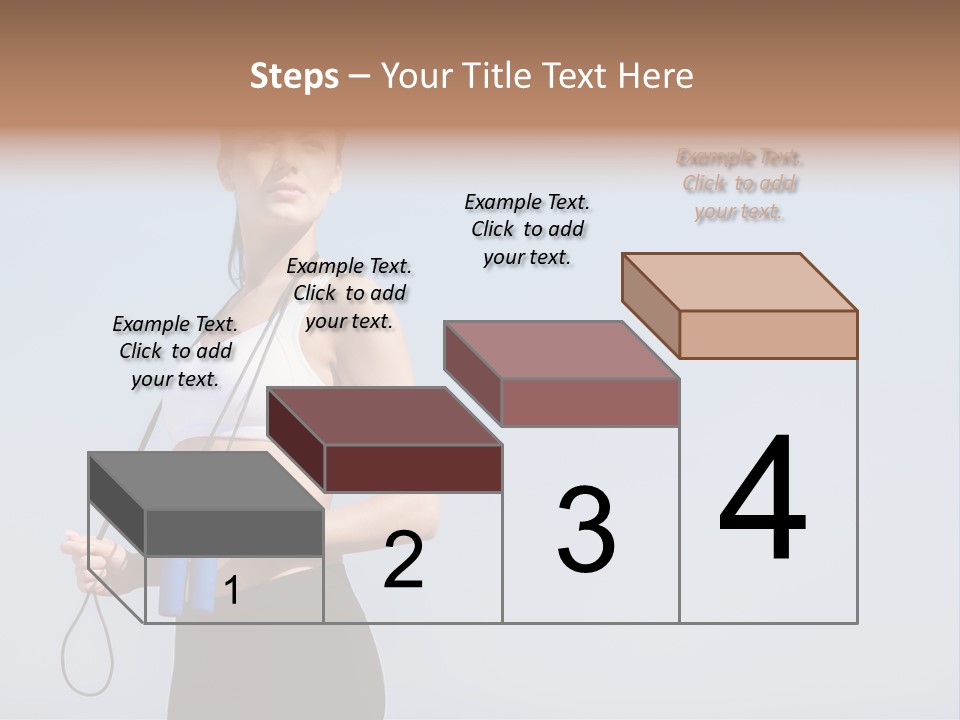 Steps – Your Title Text Here

Example Text. Click to add your text.

Example Text. Click to add your text.

Example Text. Click to add your text.

Example Text. Click to add your text.

1

2

3

4